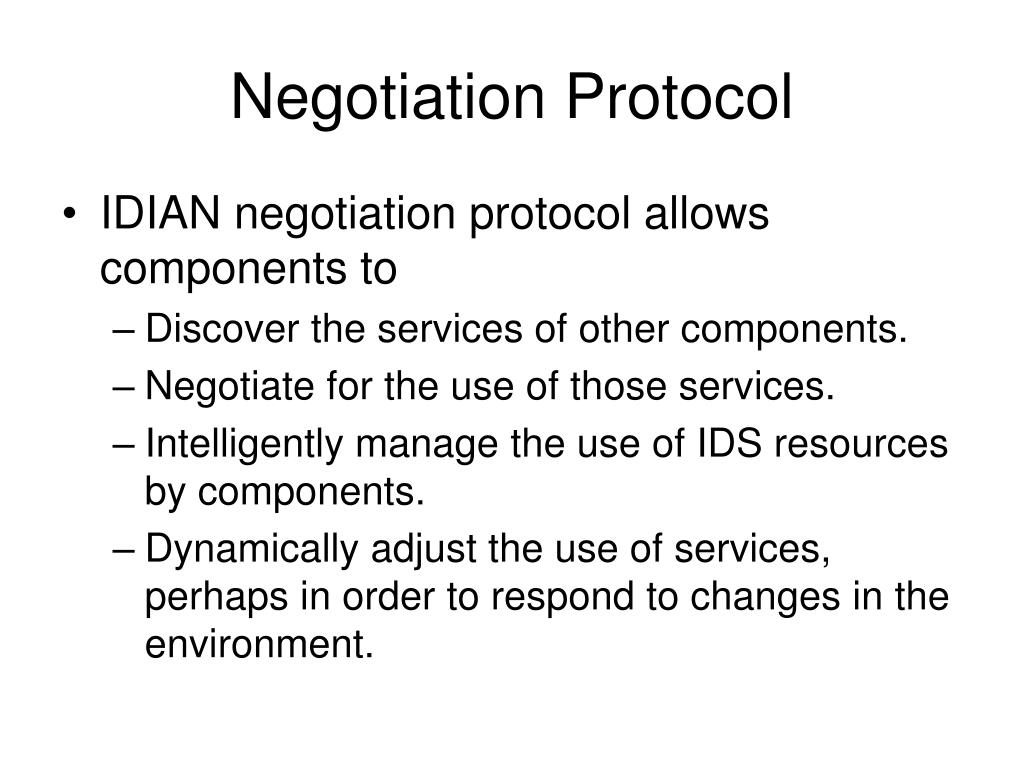 Negotiation Protocol

• IDIAN negotiation protocol allows components to
– Discover the services of other components.
– Negotiate for the use of those services.
– Intelligently manage the use of IDS resources by components.
– Dynamically adjust the use of services, perhaps in order to respond to changes in the environment.